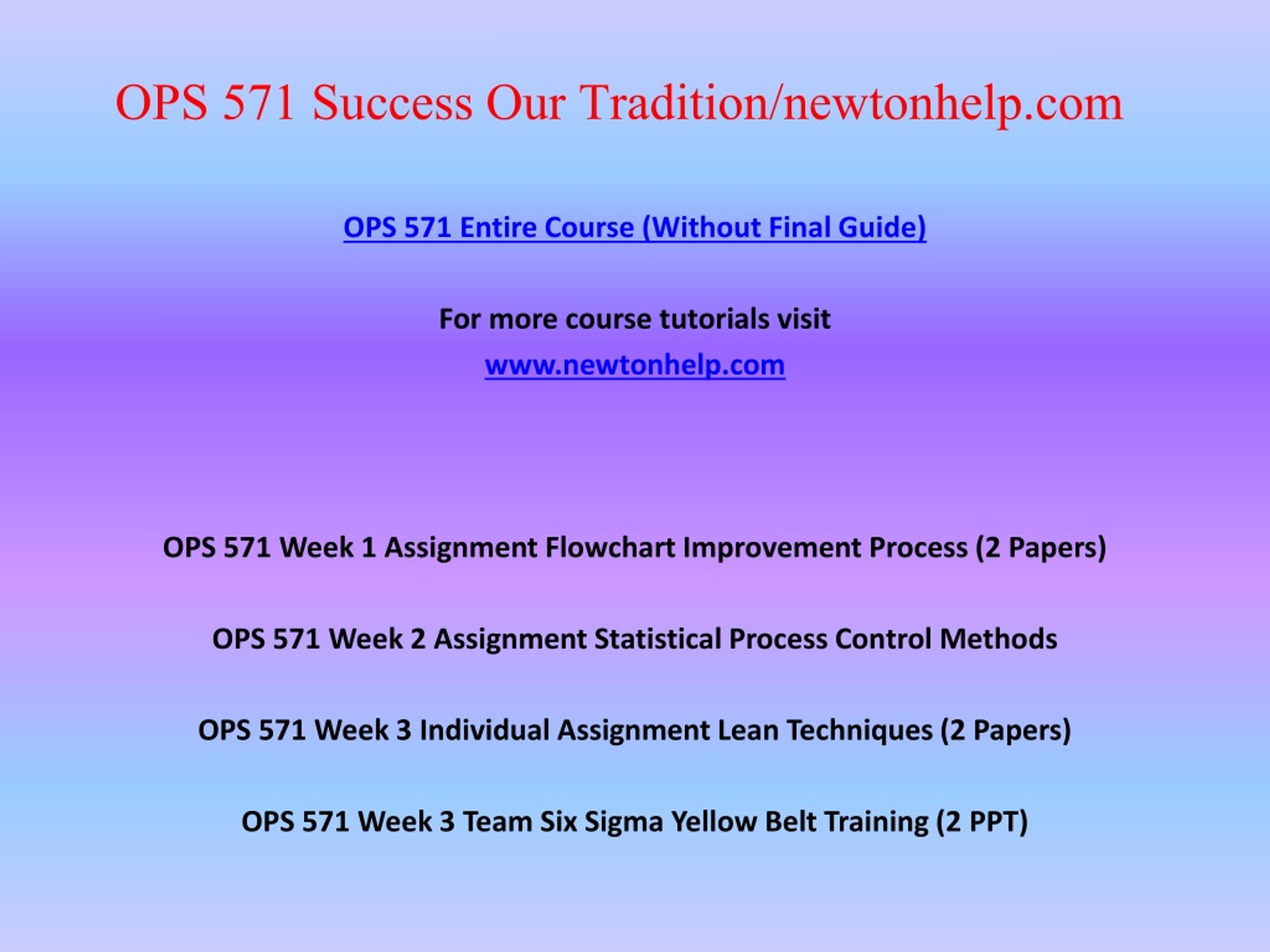 OPS 571 Success Our Tradition/newtonhelp.com

OPS 571 Entire Course (Without Final Guide)

For more course tutorials visit
www.newtonhelp.com

OPS 571 Week 1 Assignment Flowchart Improvement Process (2 Papers)

OPS 571 Week 2 Assignment Statistical Process Control Methods

OPS 571 Week 3 Individual Assignment Lean Techniques (2 Papers)

OPS 571 Week 3 Team Six Sigma Yellow Belt Training (2 PPT)